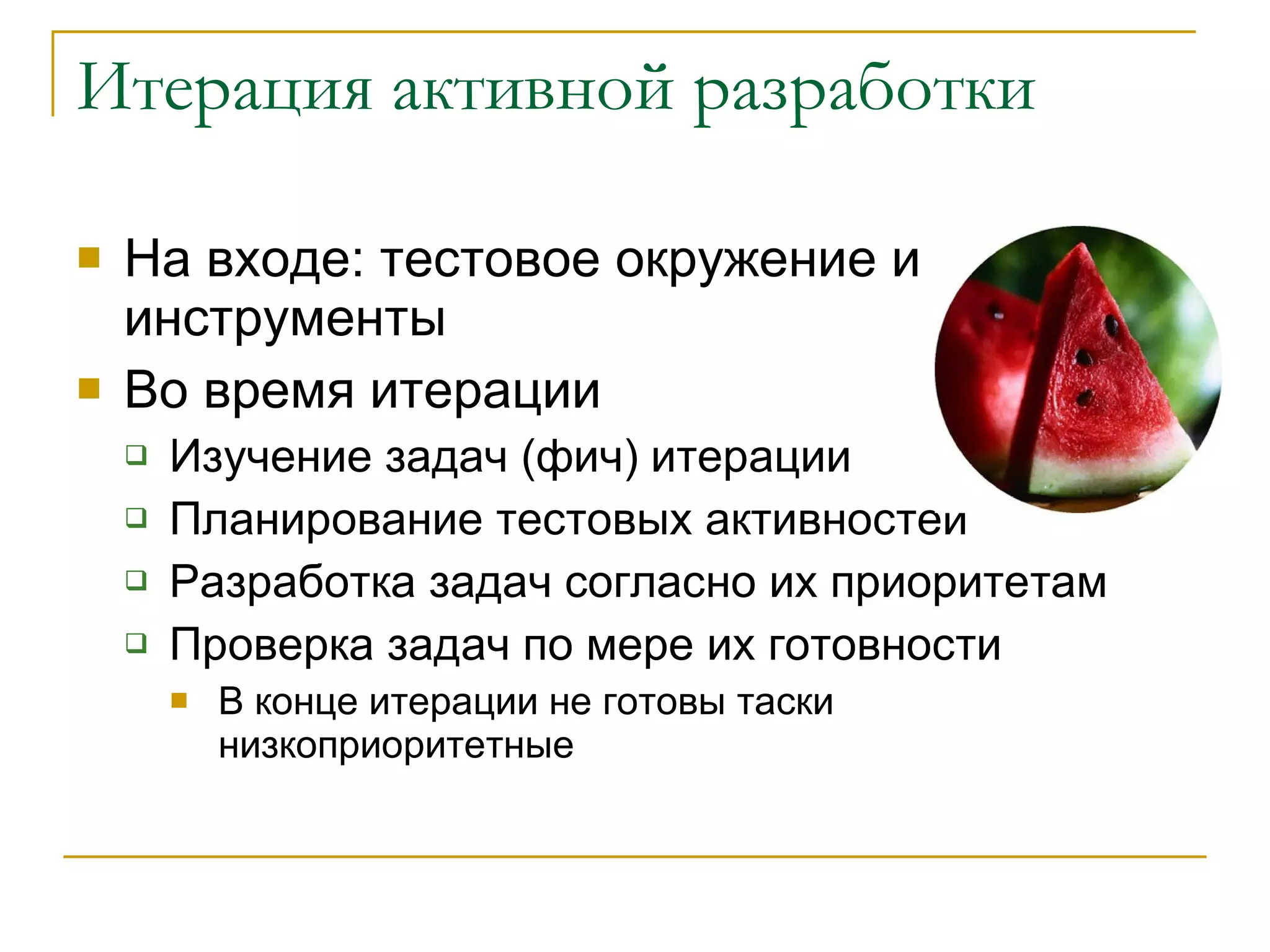 Итерация активной разработки

На входе: тестовое окружение и инструменты

Во время итерации

Изучение задач (фич) итерации

Планирование тестовых активностей

Разработка задач согласно их приоритетам

Проверка задач по мере их готовности

В конце итерации не готовы таски низкоприоритетные